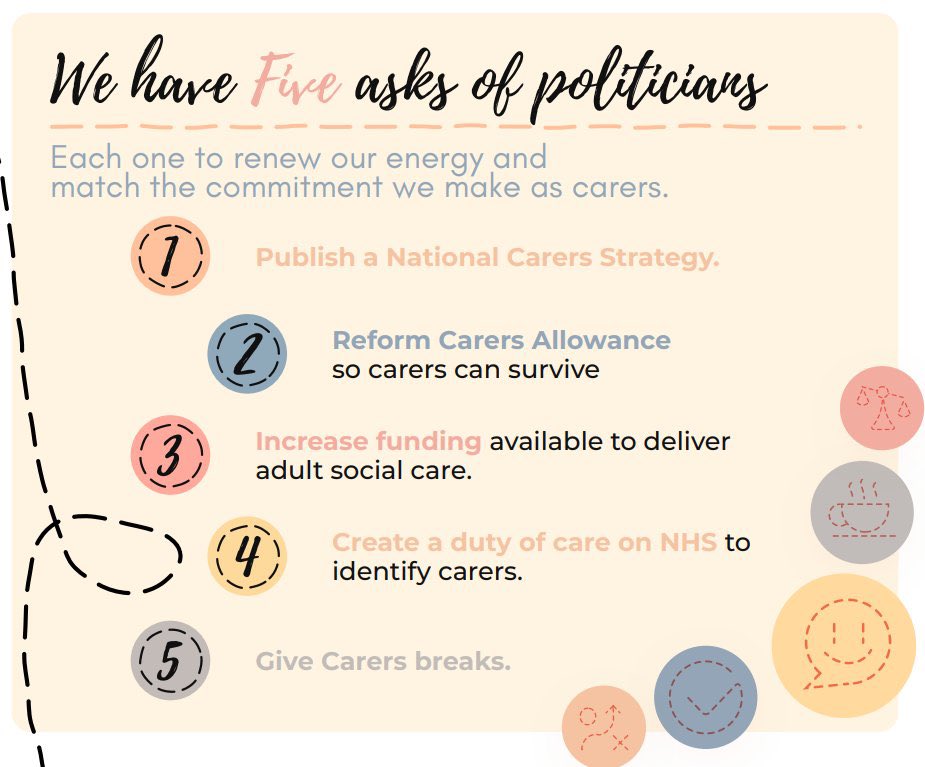 We have Five asks of politicians

Each one to renew our energy and match the commitment we make as carers.

1 Publish a National Carers Strategy.

2 Reform Carers Allowance so carers can survive

3 Increase funding available to deliver adult social care.

4 Create a duty of care on NHS to identify carers.

5 Give Carers breaks.